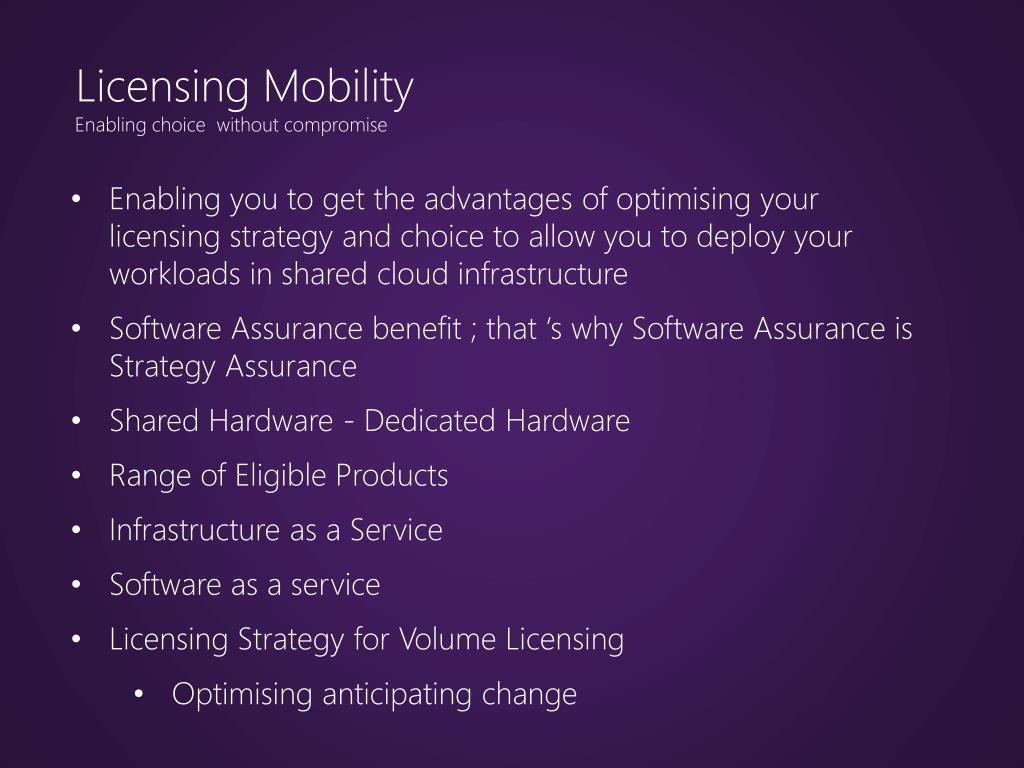 Licensing Mobility
Enabling choice  without compromise

• Enabling you to get the advantages of optimising your licensing strategy and choice to allow you to deploy your workloads in shared cloud infrastructure
• Software Assurance benefit ; that 's why Software Assurance is Strategy Assurance
• Shared Hardware - Dedicated Hardware
• Range of Eligible Products
• Infrastructure as a Service
• Software as a service
• Licensing Strategy for Volume Licensing
  • Optimising anticipating change